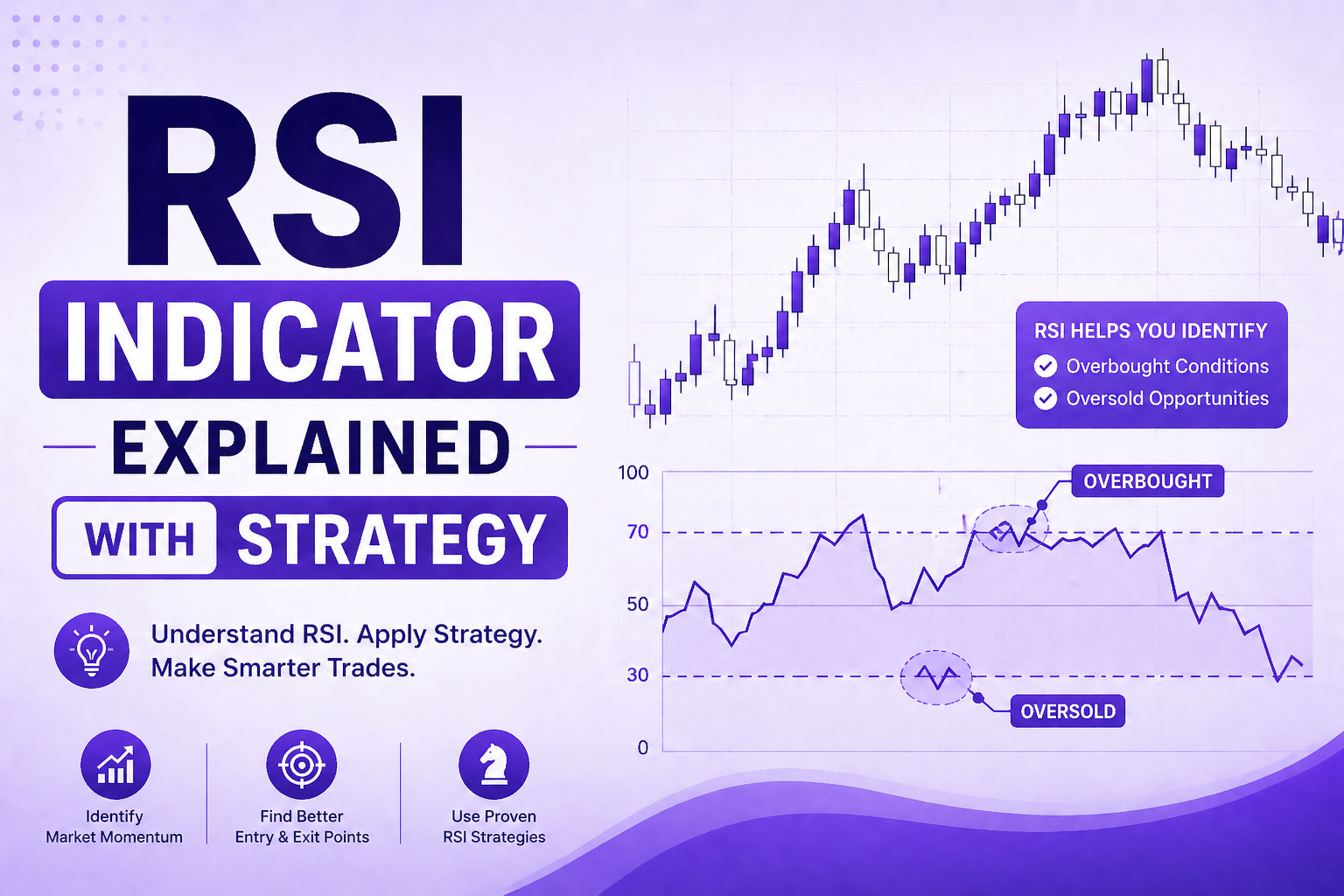 RSI
INDICATOR
EXPLAINED
WITH STRATEGY

Understand RSI. Apply Strategy. Make Smarter Trades.

Identify Market Momentum

Find Better Entry & Exit Points

Use Proven RSI Strategies

RSI HELPS YOU IDENTIFY
Overbought Conditions
Oversold Opportunities

100
70
50
30
0
OVERBOUGHT
OVERSOLD